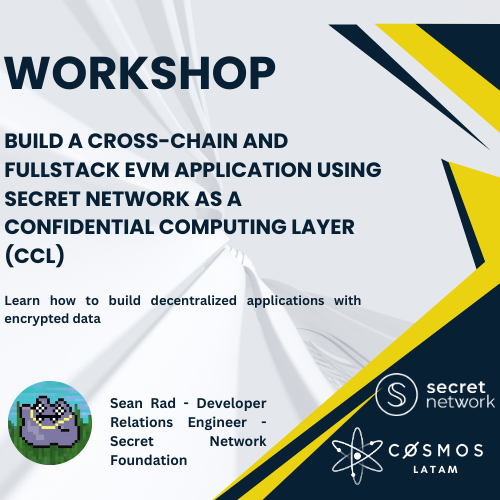 WORKSHOP

BUILD A CROSS-CHAIN AND FULLSTACK EVM APPLICATION USING SECRET NETWORK AS A CONFIDENTIAL COMPUTING LAYER (CCL)

Learn how to build decentralized applications with encrypted data

Sean Rad - Developer Relations Engineer - Secret Network Foundation

secret network

CØSMOS LATAM